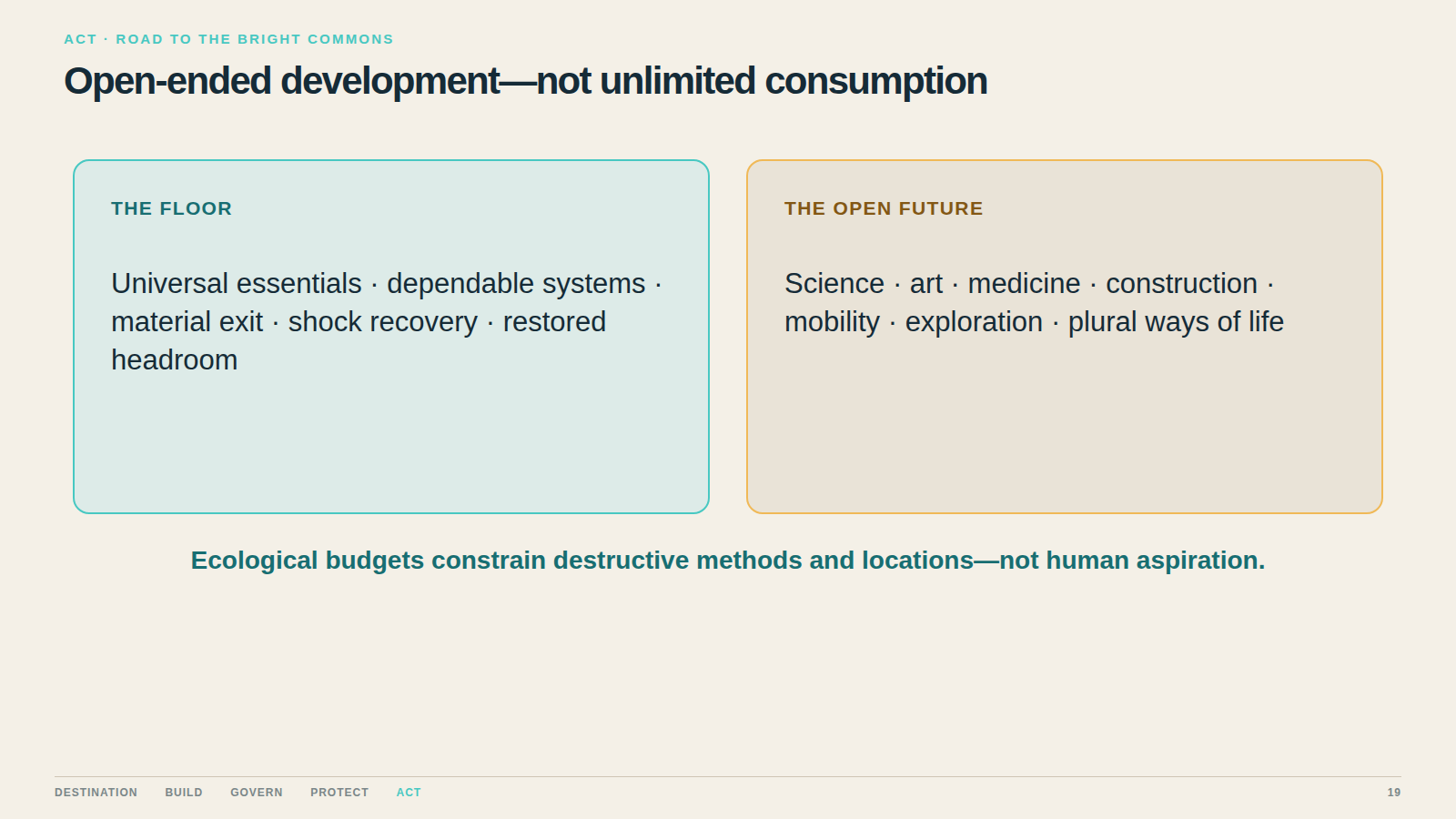 ACT · ROAD TO THE BRIGHT COMMONS

Open-ended development—not unlimited consumption

THE FLOOR

Universal essentials · dependable systems · material exit · shock recovery · restored headroom

THE OPEN FUTURE

Science · art · medicine · construction · mobility · exploration · plural ways of life

Ecological budgets constrain destructive methods and locations—not human aspiration.

DESTINATION BUILD GOVERN PROTECT ACT

19